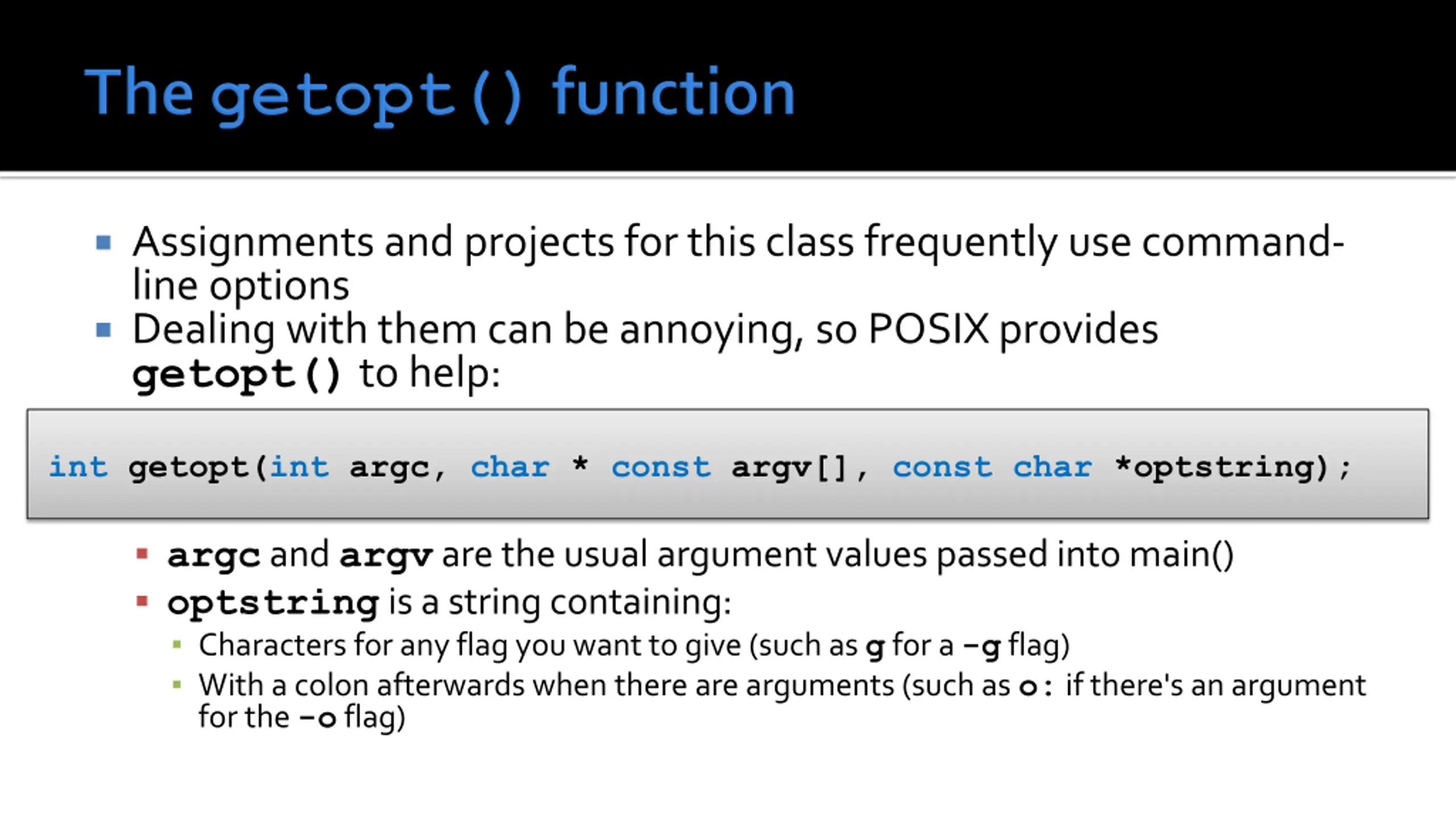 The getopt() function

Assignments and projects for this class frequently use command-line options

Dealing with them can be annoying, so POSIX provides getopt() to help:

int getopt(int argc, char * const argv[], const char *optstring);

argc and argv are the usual argument values passed into main()

optstring is a string containing:

Characters for any flag you want to give (such as g for a -g flag)

With a colon afterwards when there are arguments (such as o: if there's an argument for the -o flag)